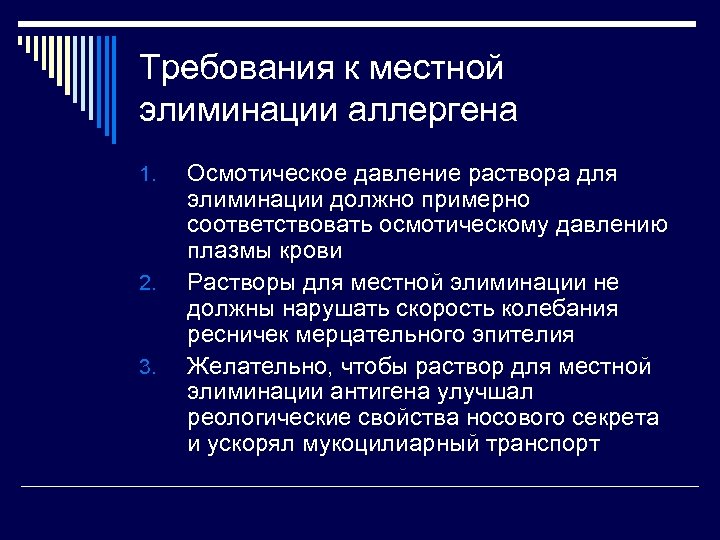 Требования к местной элиминации аллергена

1. Осмотическое давление раствора для элиминации должно примерно соответствовать осмотическому давлению плазмы крови
2. Растворы для местной элиминации не должны нарушать скорость колебания ресничек мерцательного эпителия
3. Желательно, чтобы раствор для местной элиминации антигена улучшал реологические свойства носового секрета и ускорял мукоцилиарный транспорт